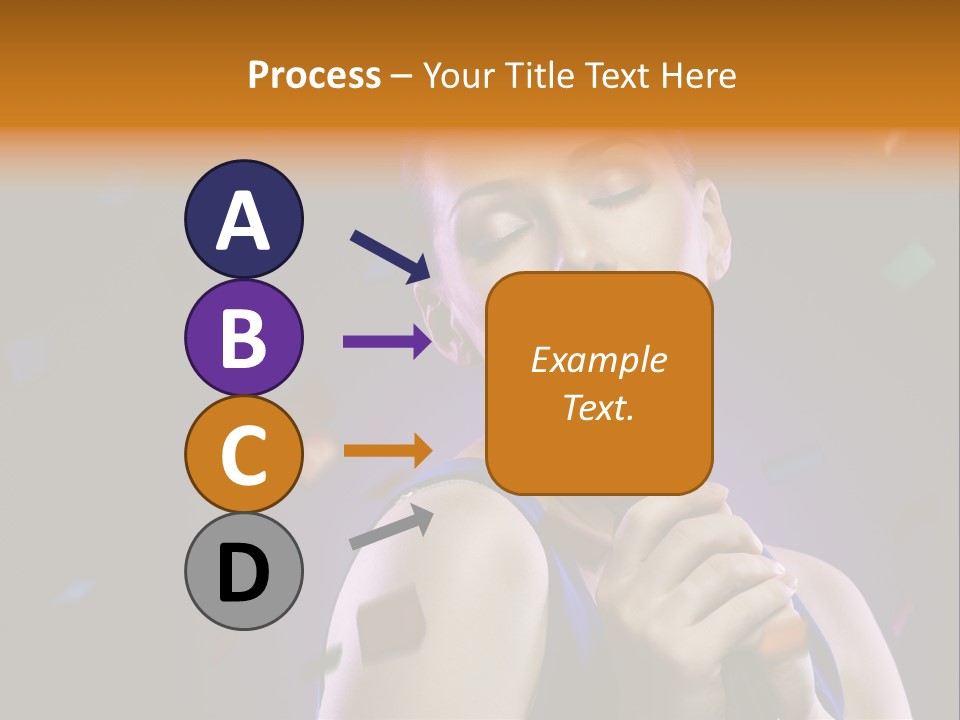 Process – Your Title Text Here

A

B

C

D

Example Text.